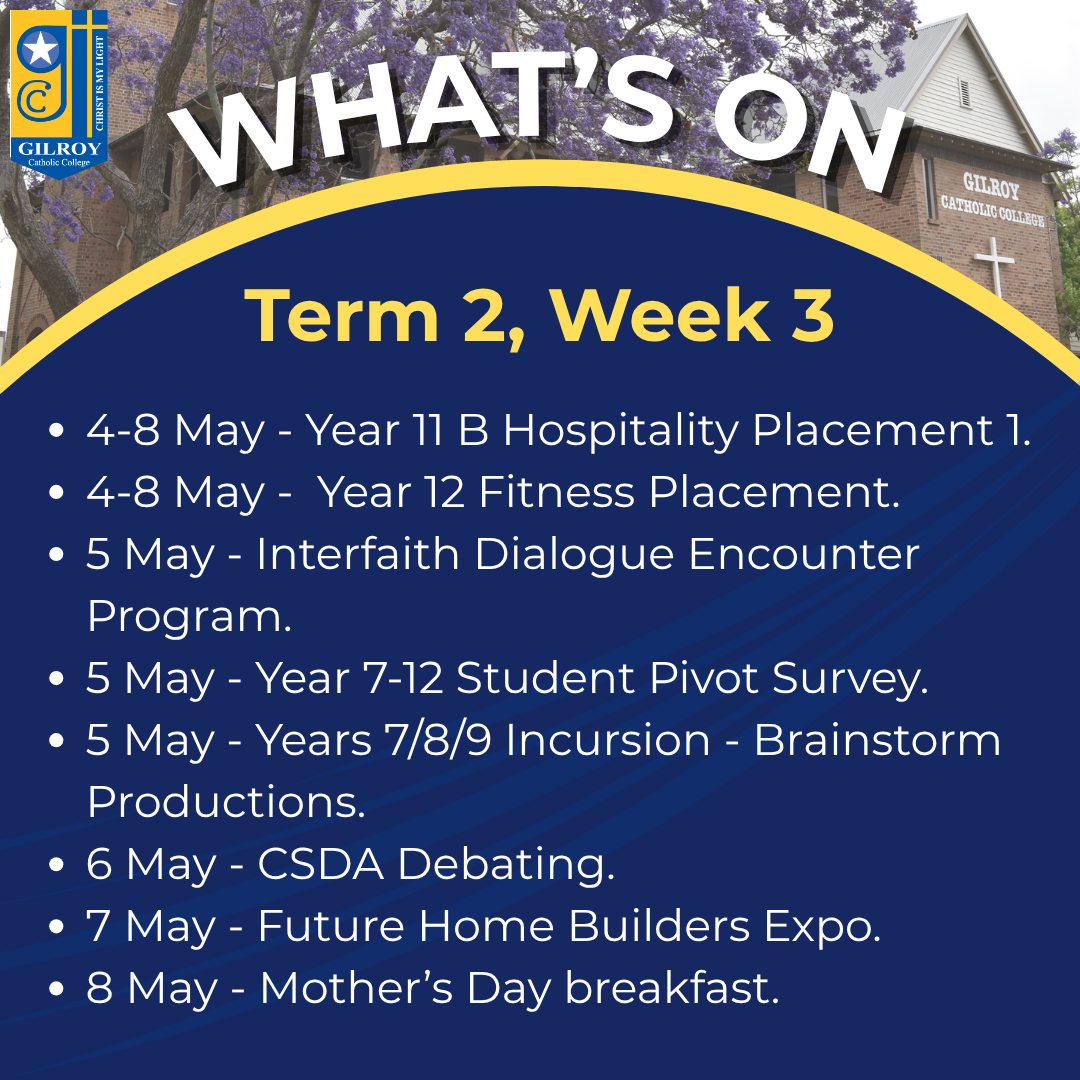 CHRIST IS MY LIGHT
GILROY
Catholic College

WHAT'S ON

GILROY
CATHOLIC COLLEGE

Term 2, Week 3

• 4-8 May - Year 11 B Hospitality Placement 1.
• 4-8 May - Year 12 Fitness Placement.
• 5 May - Interfaith Dialogue Encounter Program.
• 5 May - Year 7-12 Student Pivot Survey.
• 5 May - Years 7/8/9 Incursion - Brainstorm Productions.
• 6 May - CSDA Debating.
• 7 May - Future Home Builders Expo.
• 8 May - Mother's Day breakfast.